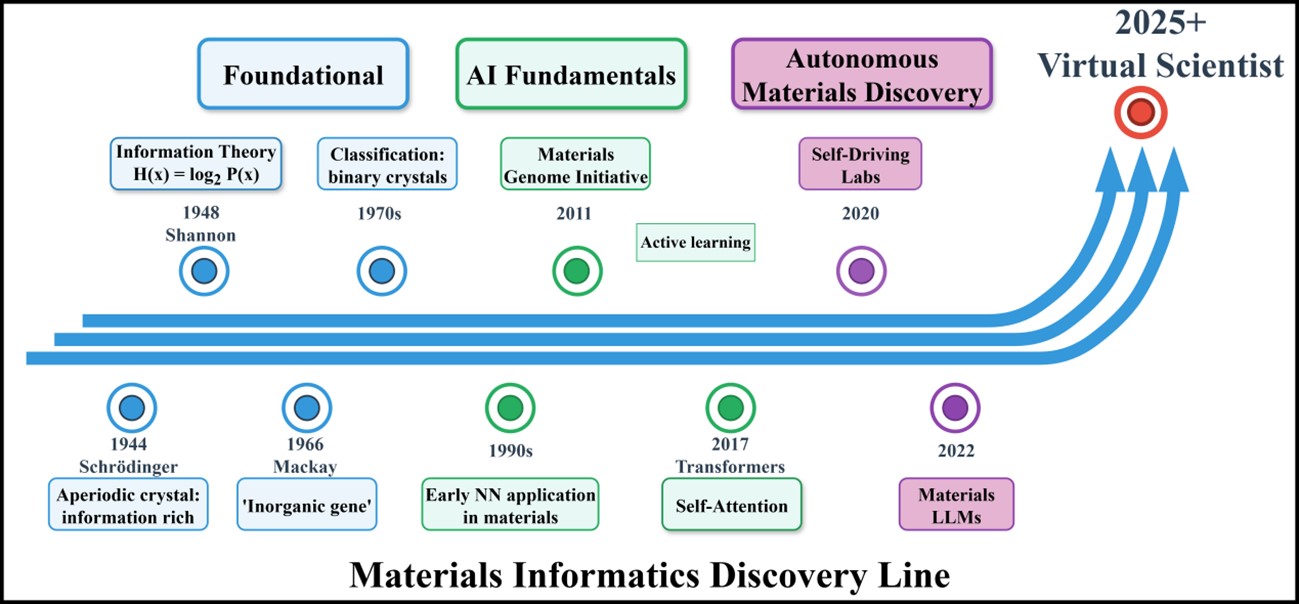 Foundational

AI Fundamentals

Autonomous Materials Discovery

2025+ Virtual Scientist

Information Theory $H(x) = \log_2 P(x)$

1948 Shannon

Classification: binary crystals

1970s

Materials Genome Initiative

2011

Active learning

Self-Driving Labs

2020

1944 Schrödinger

Aperiodic crystal: information rich

1966 Mackay

'Inorganic gene'

1990s

Early NN application in materials

2017 Transformers

Self-Attention

2022

Materials LLMs

Materials Informatics Discovery Line